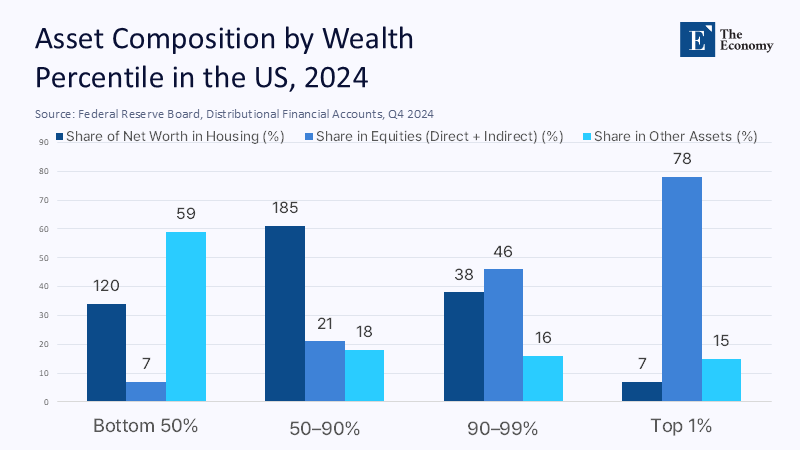 Asset Composition by Wealth Percentile in the US, 2024

E The Economy

Source: Federal Reserve Board, Distributional Financial Accounts, Q4 2024

Share of Net Worth in Housing (%) Share in Equities (Direct + Indirect) (%) Share in Other Assets (%)

90
80
70
60
50
40
30
20
10
0

120 7 59
185 21 18
38 46 16
7 78 15

Bottom 50% 50–90% 90–99% Top 1%